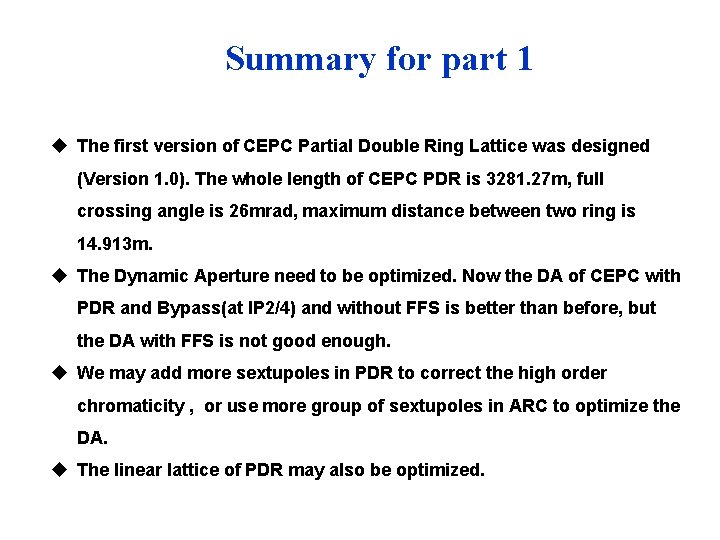 Summary for part 1

◆ The first version of CEPC Partial Double Ring Lattice was designed (Version 1.0). The whole length of CEPC PDR is 3281.27m, full crossing angle is 26mrad, maximum distance between two ring is 14.913m.

◆ The Dynamic Aperture need to be optimized. Now the DA of CEPC with PDR and Bypass(at IP2/4) and without FFS is better than before, but the DA with FFS is not good enough.

◆ We may add more sextupoles in PDR to correct the high order chromaticity , or use more group of sextupoles in ARC to optimize the DA.

◆ The linear lattice of PDR may also be optimized.